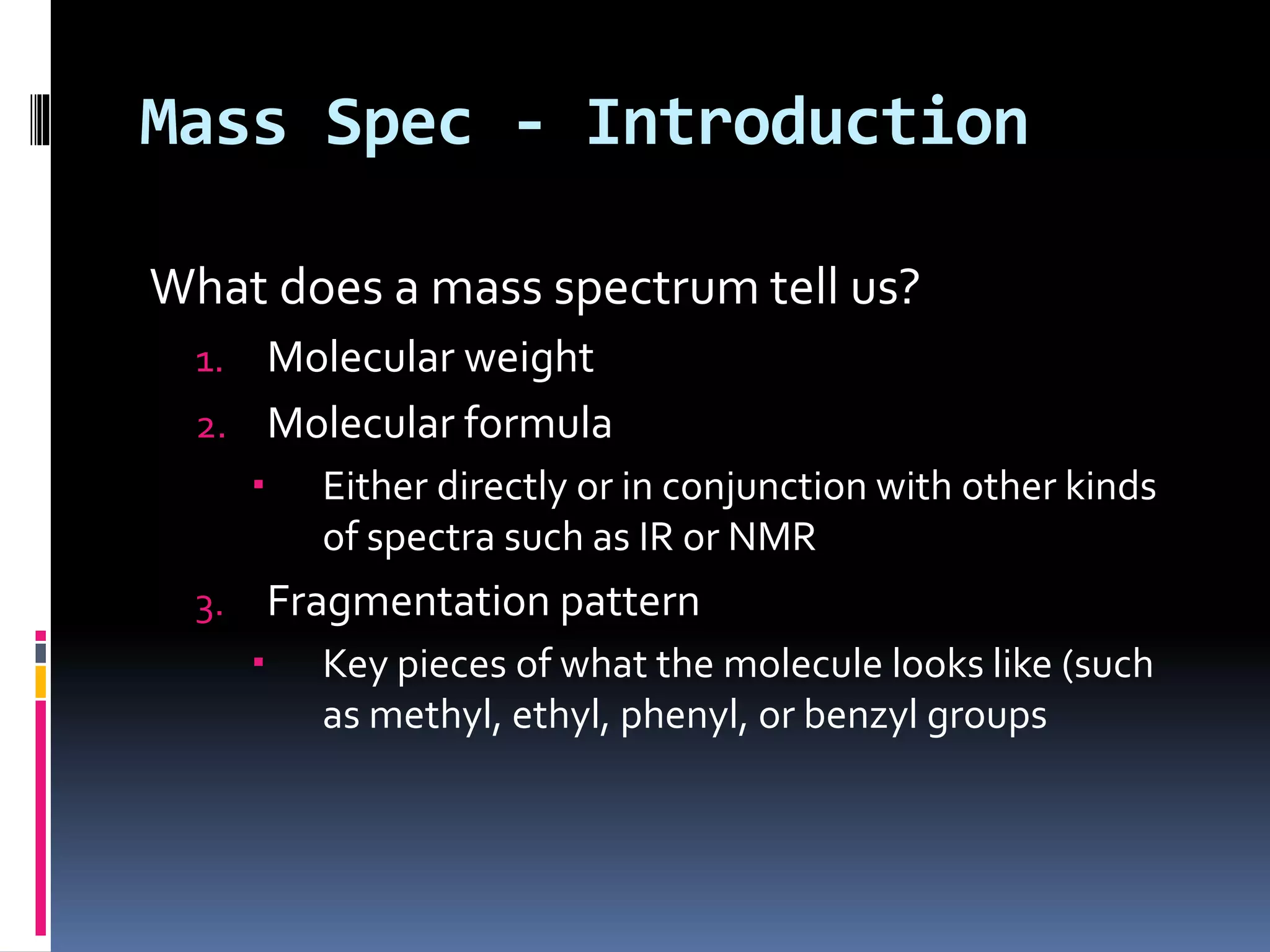 Mass Spec - Introduction

What does a mass spectrum tell us?

1. Molecular weight
2. Molecular formula
▪ Either directly or in conjunction with other kinds of spectra such as IR or NMR
3. Fragmentation pattern
▪ Key pieces of what the molecule looks like (such as methyl, ethyl, phenyl, or benzyl groups